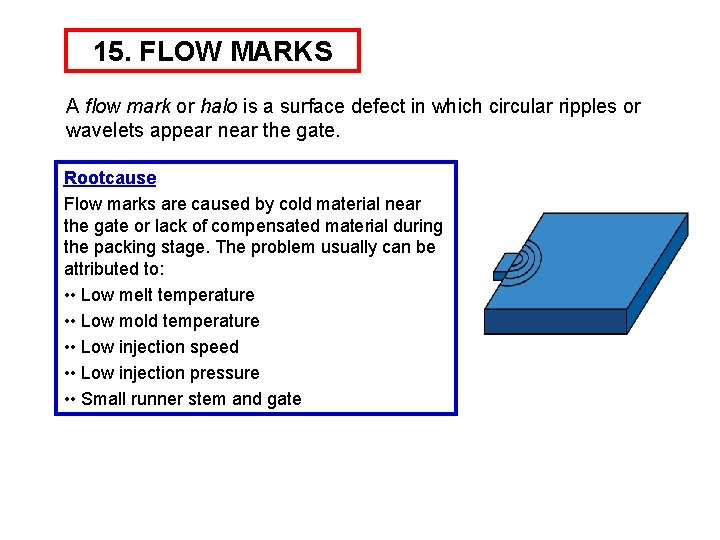 15. FLOW MARKS

A flow mark or halo is a surface defect in which circular ripples or wavelets appear near the gate.

Rootcause

Flow marks are caused by cold material near the gate or lack of compensated material during the packing stage. The problem usually can be attributed to:

•• Low melt temperature
•• Low mold temperature
•• Low injection speed
•• Low injection pressure
•• Small runner stem and gate